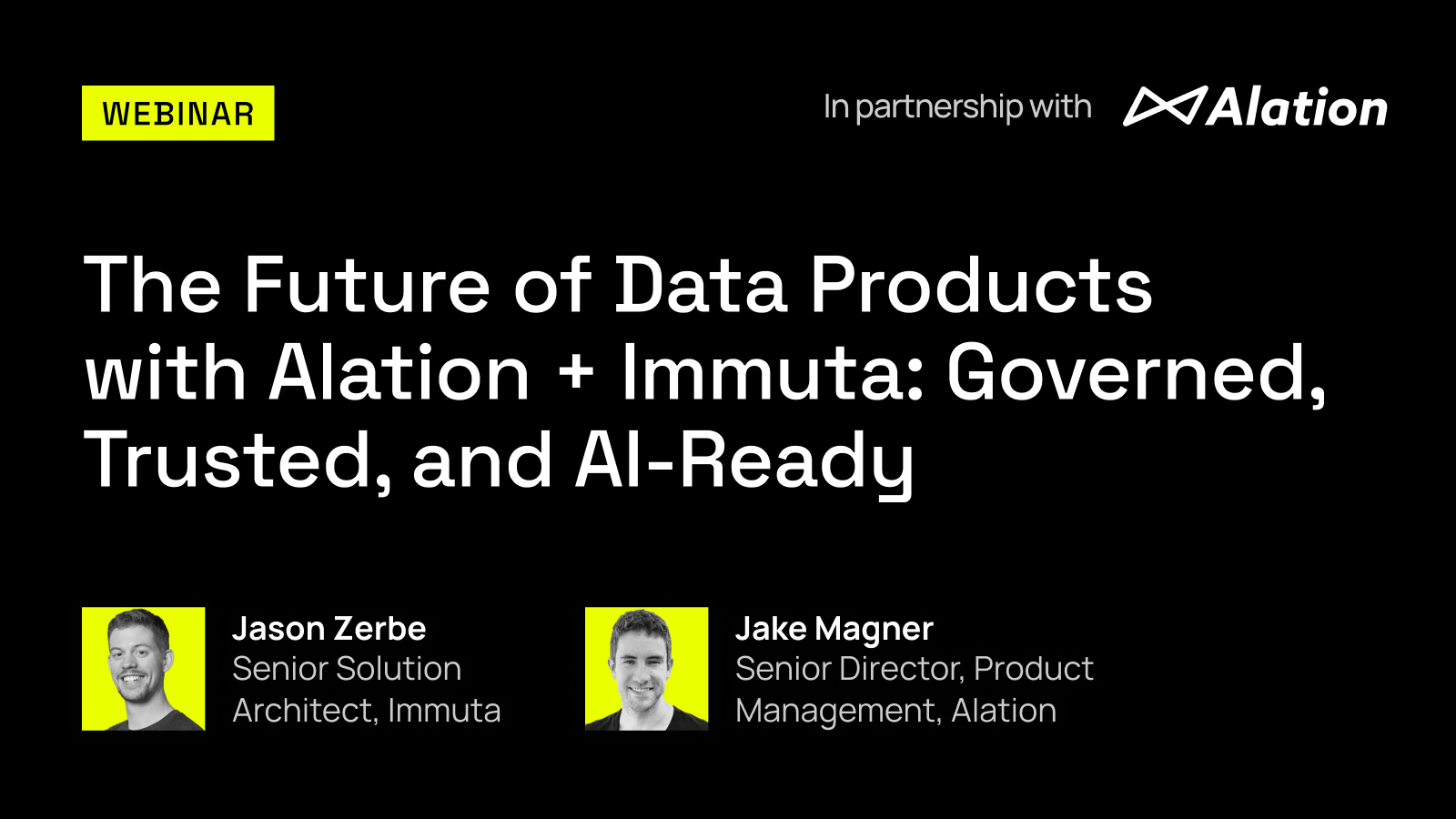 WEBINAR

In partnership with Alation

The Future of Data Products with Alation + Immuta: Governed, Trusted, and AI-Ready

Jason Zerbe
Senior Solution Architect, Immuta

Jake Magner
Senior Director, Product Management, Alation